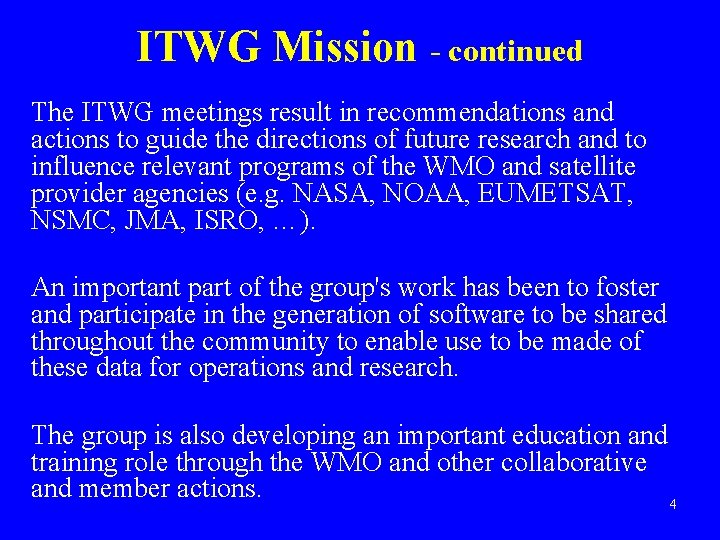 ITWG Mission - continued

The ITWG meetings result in recommendations and actions to guide the directions of future research and to influence relevant programs of the WMO and satellite provider agencies (e.g. NASA, NOAA, EUMETSAT, NSMC, JMA, ISRO, …).

An important part of the group's work has been to foster and participate in the generation of software to be shared throughout the community to enable use to be made of these data for operations and research.

The group is also developing an important education and training role through the WMO and other collaborative and member actions.

4